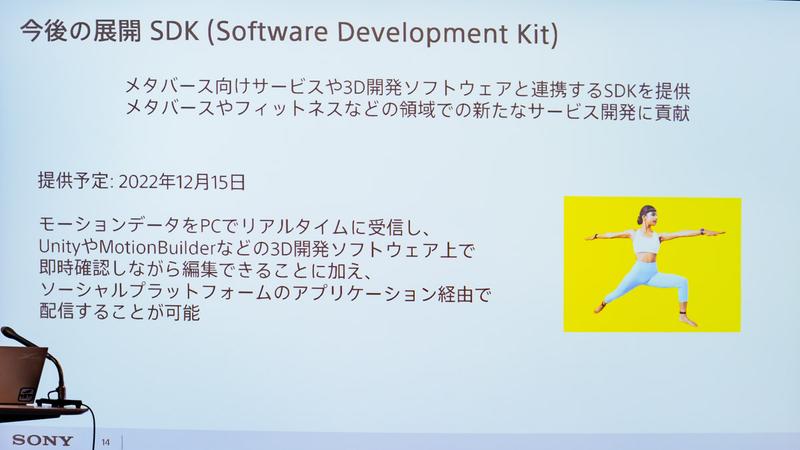 今後の展開 SDK (Software Development Kit)

メタバース向けサービスや3D開発ソフトウェアと連携するSDKを提供
メタバースやフィットネスなどの領域での新たなサービス開発に貢献

提供予定: 2022年12月15日

モーションデータをPCでリアルタイムに受信し、
UnityやMotionBuilderなどの3D開発ソフトウェア上で
即時確認しながら編集できることに加え、
ソーシャルプラットフォームのアプリケーション経由で
配信することが可能

SONY

14